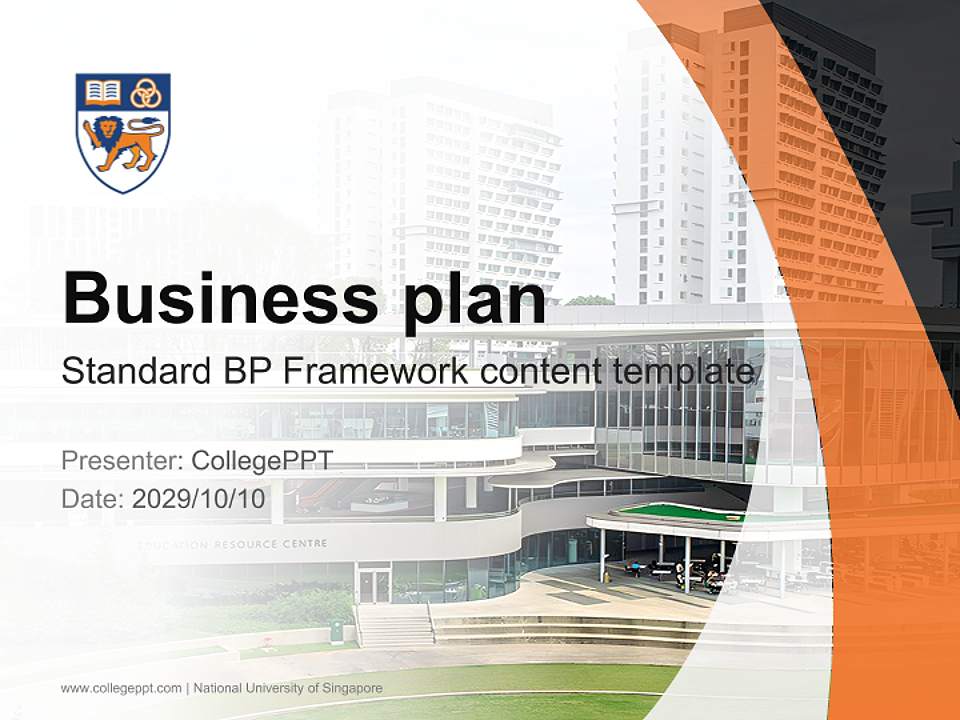 Business plan

Standard BP Framework content template

Presenter: CollegePPT

Date: 2029/10/10

EDUCATION RESOURCE CENTRE

www.collegeppt.com | National University of Singapore